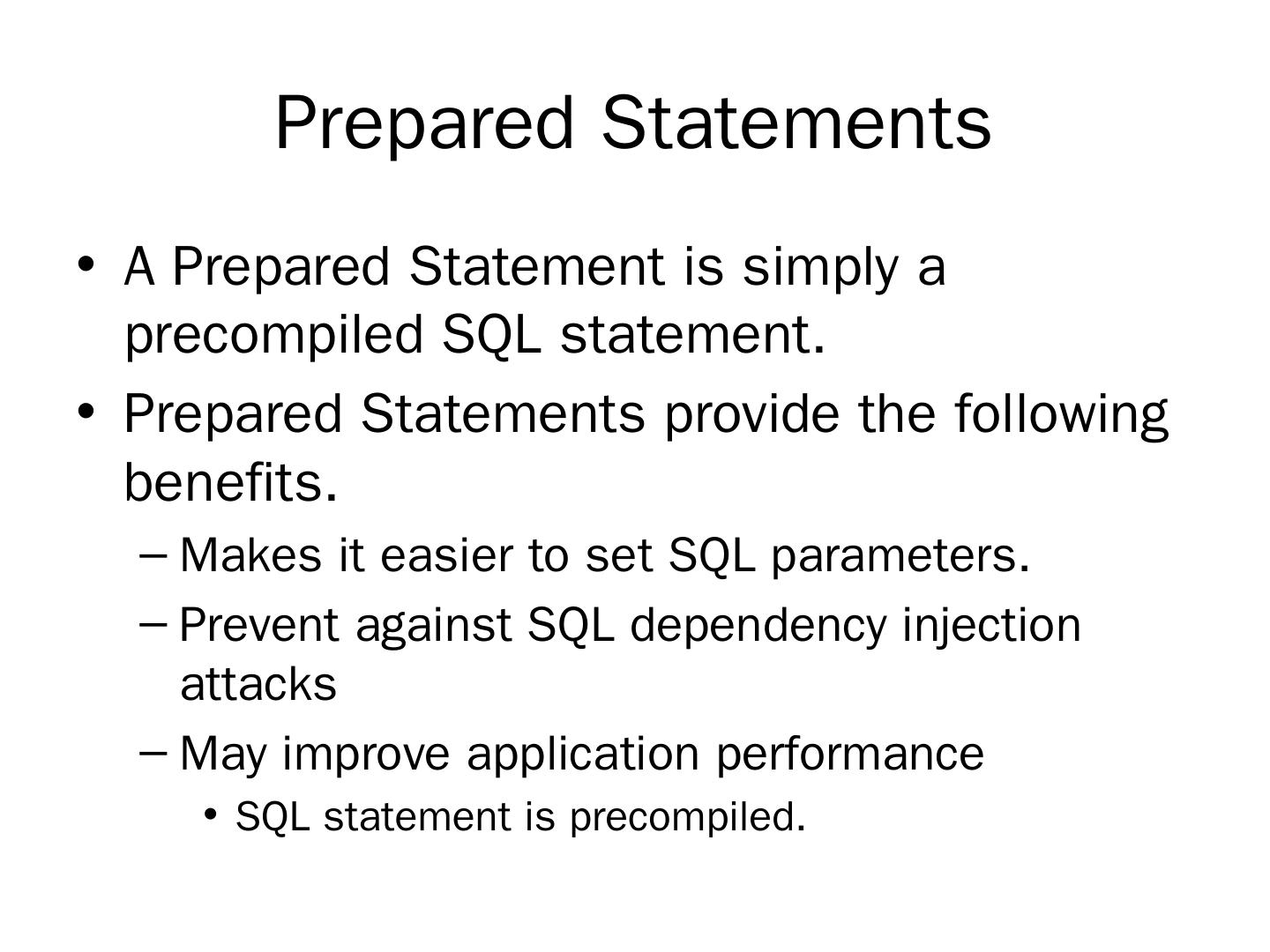 Prepared Statements

• A Prepared Statement is simply a precompiled SQL statement.

• Prepared Statements provide the following benefits.

– Makes it easier to set SQL parameters.

– Prevent against SQL dependency injection attacks

– May improve application performance

• SQL statement is precompiled.